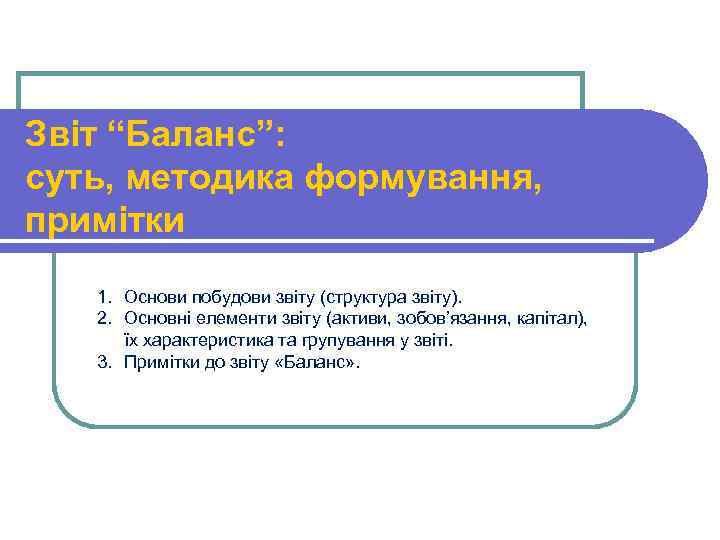 Звіт “Баланс”: суть, методика формування, примітки

1. Основи побудови звіту (структура звіту).
2. Основні елементи звіту (активи, зобов’язання, капітал), їх характеристика та групування у звіті.
3. Примітки до звіту «Баланс».